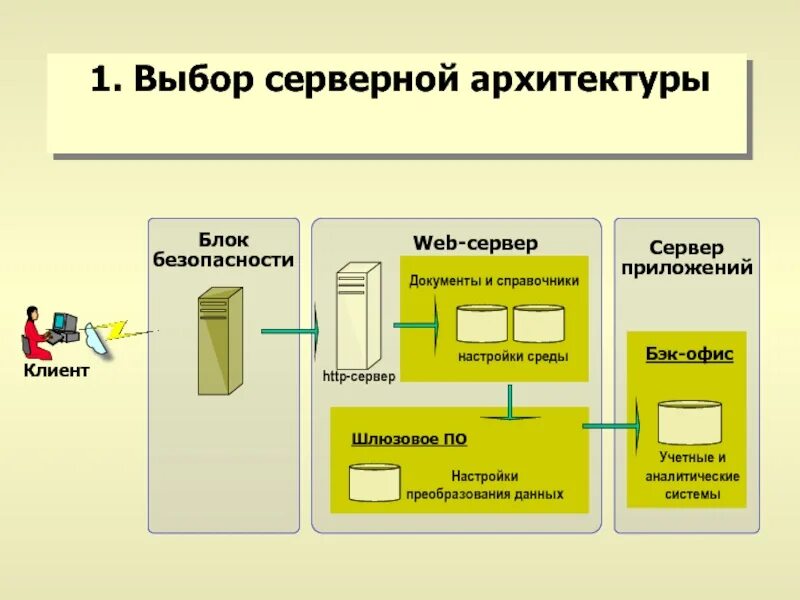 1. Выбор серверной архитектуры

Клиент

Блок безопасности

Web-сервер

http-сервер

Документы и справочники

настройки среды

Шлюзовое ПО

Настройки преобразования данных

Сервер приложений

Бэк-офис

Учетные и аналитические системы